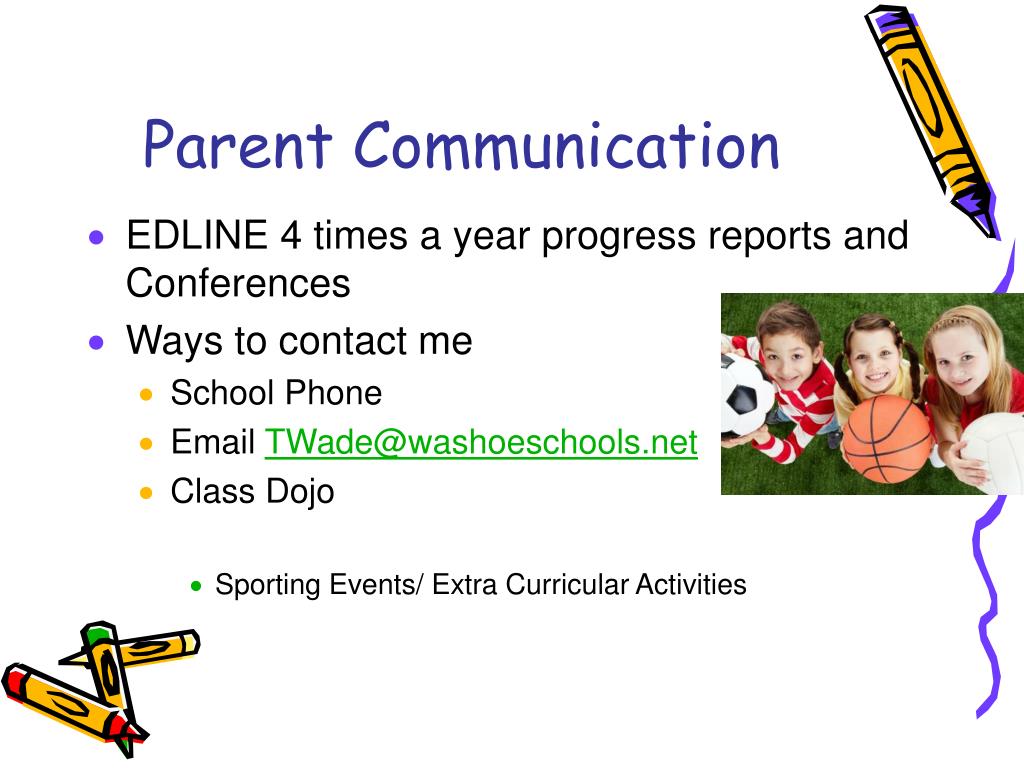 Parent Communication

- EDLINE 4 times a year progress reports and Conferences
- Ways to contact me
  - School Phone
  - Email TWade@washoeschools.net
  - Class Dojo
    - Sporting Events/ Extra Curricular Activities